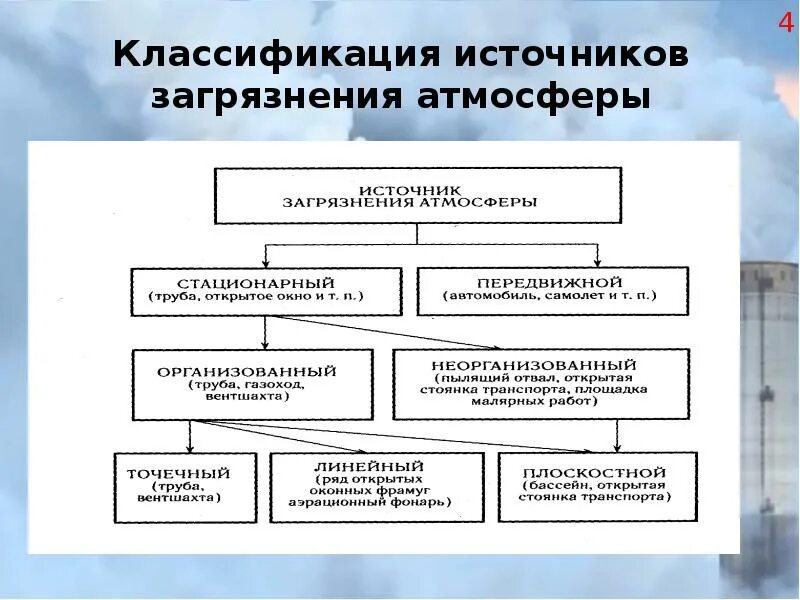 4

Классификация источников загрязнения атмосферы

ИСТОЧНИК ЗАГРЯЗНЕНИЯ АТМОСФЕРЫ

СТАЦИОНАРНЫЙ (труба, открытое окно и т. п.)

ПЕРЕДВИЖНОЙ (автомобиль, самолет и т. п.)

ОРГАНИЗОВАННЫЙ (труба, газоход, вентшахта)

НЕОРГАНИЗОВАННЫЙ (пылящий отвал, открытая стоянка транспорта, площадка малярных работ)

ТОЧЕЧНЫЙ (труба, вентшахта)

ЛИНЕЙНЫЙ (ряд открытых оконных фрамуг аэрационный фонарь)

ПЛОСКОСТНОЙ (бассейн, открытая стоянка транспорта)